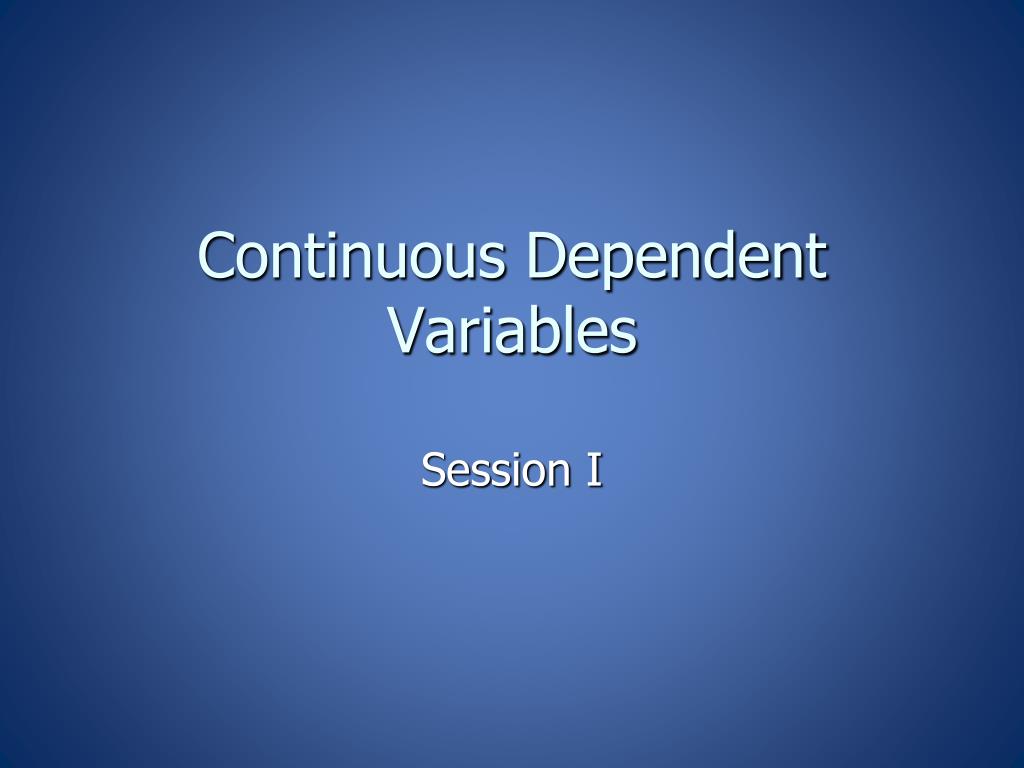 Continuous Dependent Variables

Session I